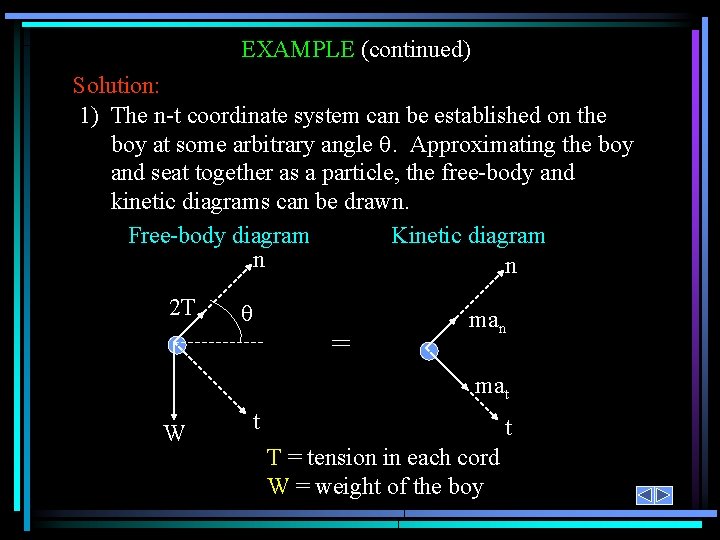 EXAMPLE (continued)

Solution:

1) The n-t coordinate system can be established on the boy at some arbitrary angle θ. Approximating the boy and seat together as a particle, the free-body and kinetic diagrams can be drawn.

Free-body diagram

n

2T

θ

W

t

=

Kinetic diagram

n

$ma_n$

$ma_t$

t

T = tension in each cord

W = weight of the boy